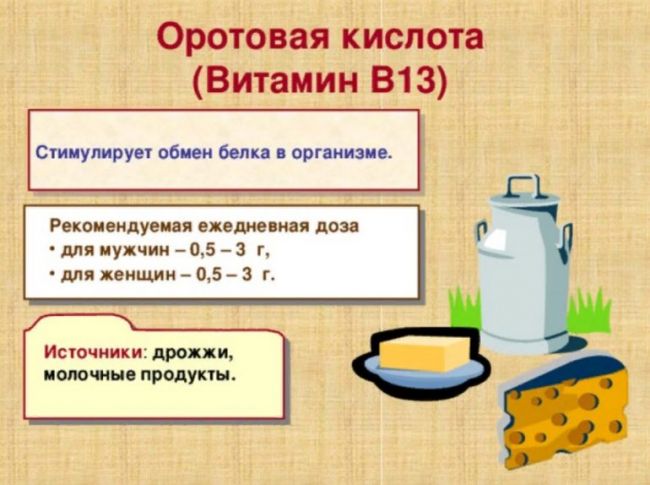 Оротовая кислота
(Витамин В13)

Стимулирует обмен белка в организме.

Рекомендуемая ежедневная доза
• для мужчин – 0,5 – 3 г,
• для женщин – 0,5 – 3 г.

Источники: дрожжи, молочные продукты.